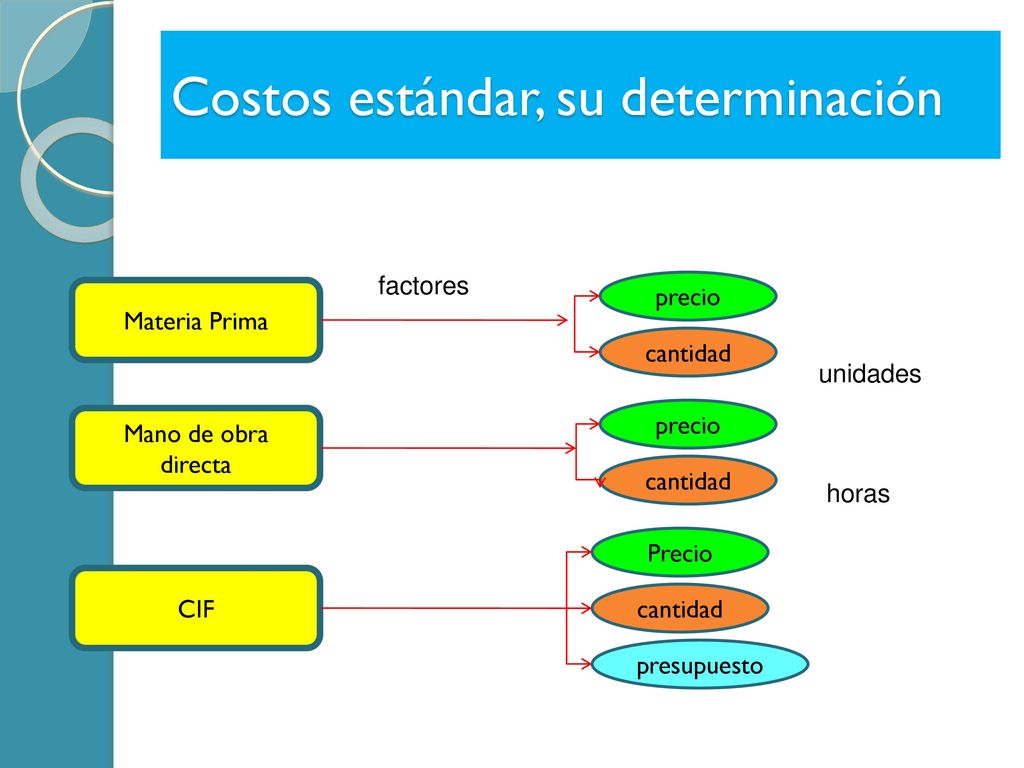 Costos estándar, su determinación

factores

Materia Prima

precio

cantidad

unidades

Mano de obra directa

precio

cantidad

horas

CIF

Precio

cantidad

presupuesto